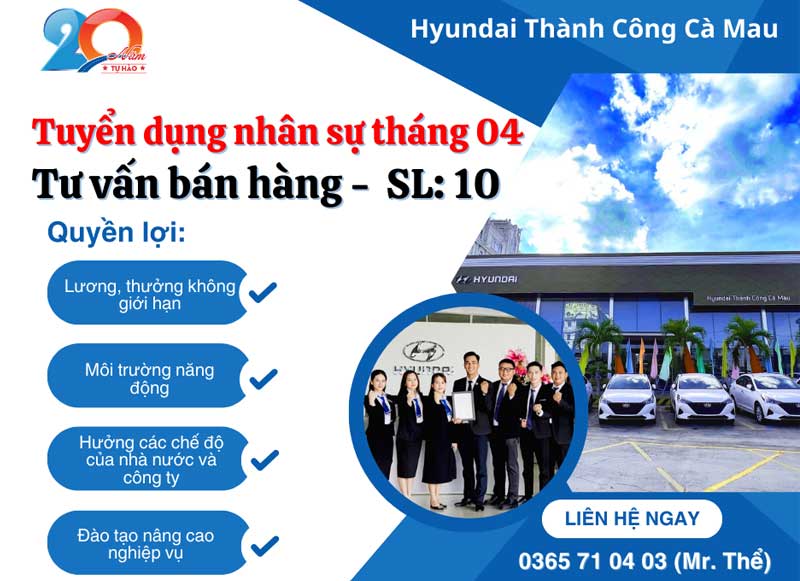 20 Năm TỰ HÀO

Hyundai Thành Công Cà Mau

Tuyển dụng nhân sự tháng 04

Tư vấn bán hàng - SL: 10

Quyền lợi:

Lương, thưởng không giới hạn

Môi trường năng động

Hưởng các chế độ của nhà nước và công ty

Đào tạo nâng cao nghiệp vụ

HYUNDAI

Hyundai Thành Công Cà Mau

HYUNDAI

LIÊN HỆ NGAY

0365 71 04 03 (Mr. Thể)